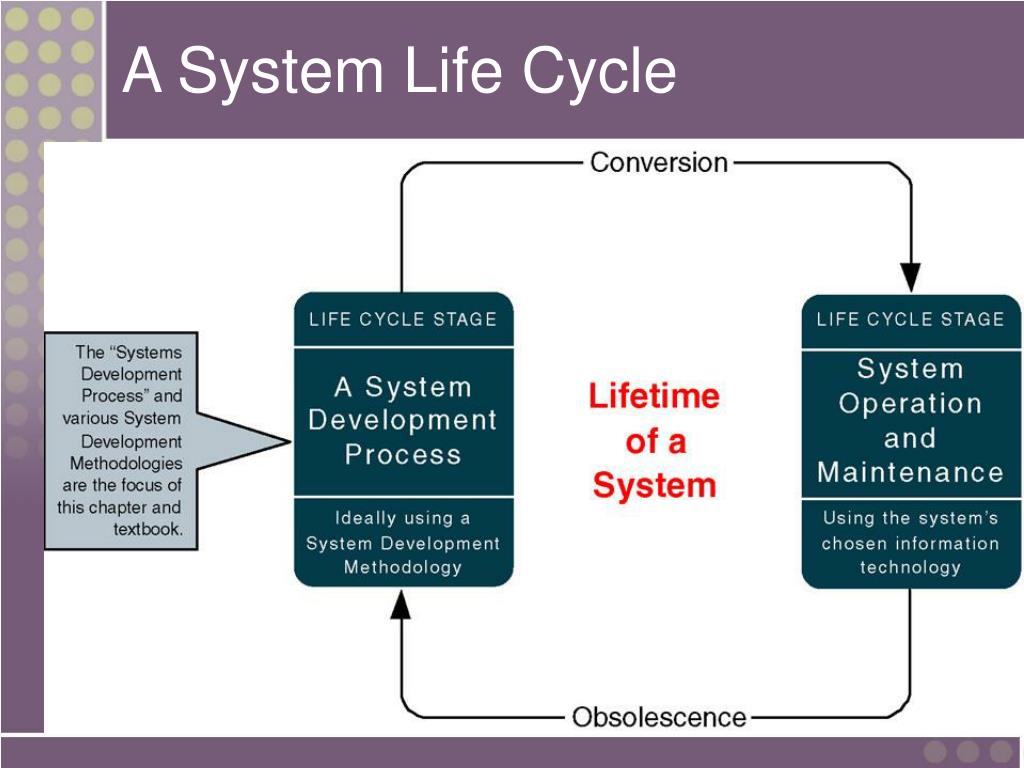 A System Life Cycle

Conversion

The "Systems Development Process" and various System Development Methodologies are the focus of this chapter and textbook.

LIFE CYCLE STAGE

A System Development Process

Ideally using a System Development Methodology

Lifetime of a System

LIFE CYCLE STAGE

System Operation and Maintenance

Using the system's chosen information technology

Obsolescence